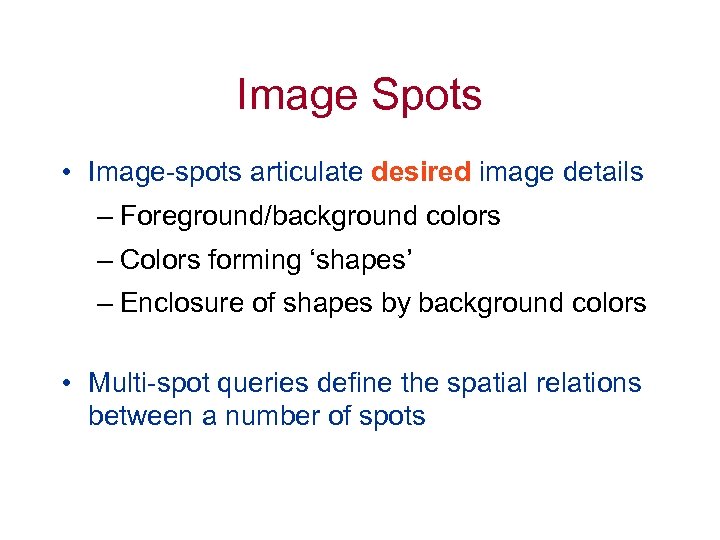 Image Spots

• Image-spots articulate desired image details
– Foreground/background colors
– Colors forming ‘shapes’
– Enclosure of shapes by background colors

• Multi-spot queries define the spatial relations between a number of spots